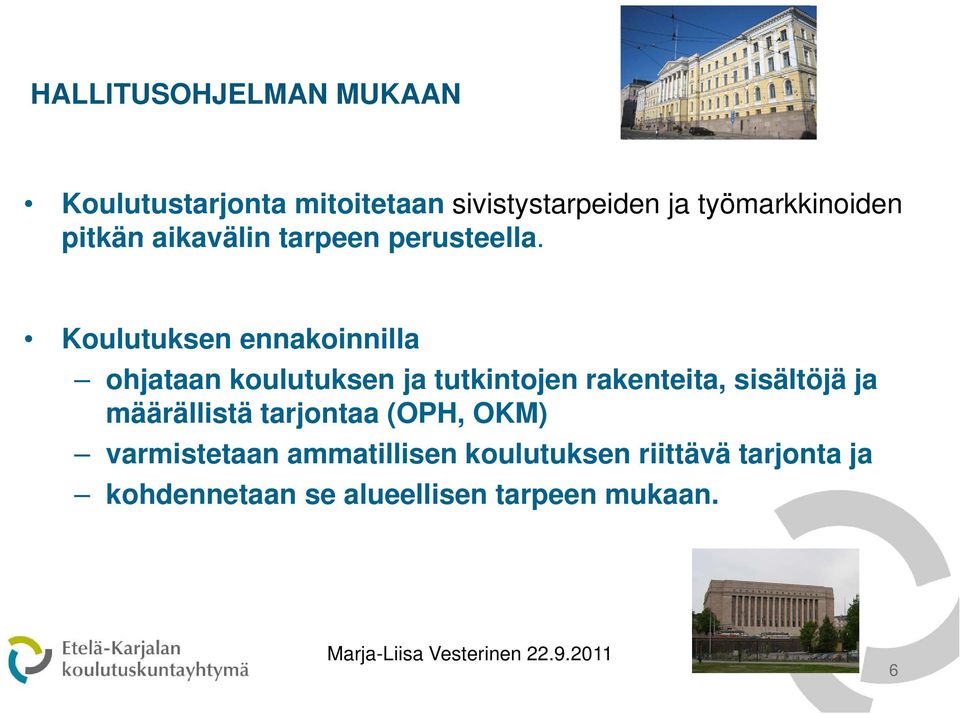 HALLITUSOHJELMAN MUKAAN

• Koulutustarjonta mitoitetaan sivistystarpeiden ja työmarkkinoiden pitkän aikavälin tarpeen perusteella.

• Koulutuksen ennakoinnilla
– ohjataan koulutuksen ja tutkintojen rakenteita, sisältöjä ja määrällistä tarjontaa (OPH, OKM)
– varmistetaan ammatillisen koulutuksen riittävä tarjonta ja
– kohdennetaan se alueellisen tarpeen mukaan.

Etelä-Karjalan koulutuskuntayhtymä

Marja-Liisa Vesterinen 22.9.2011

6